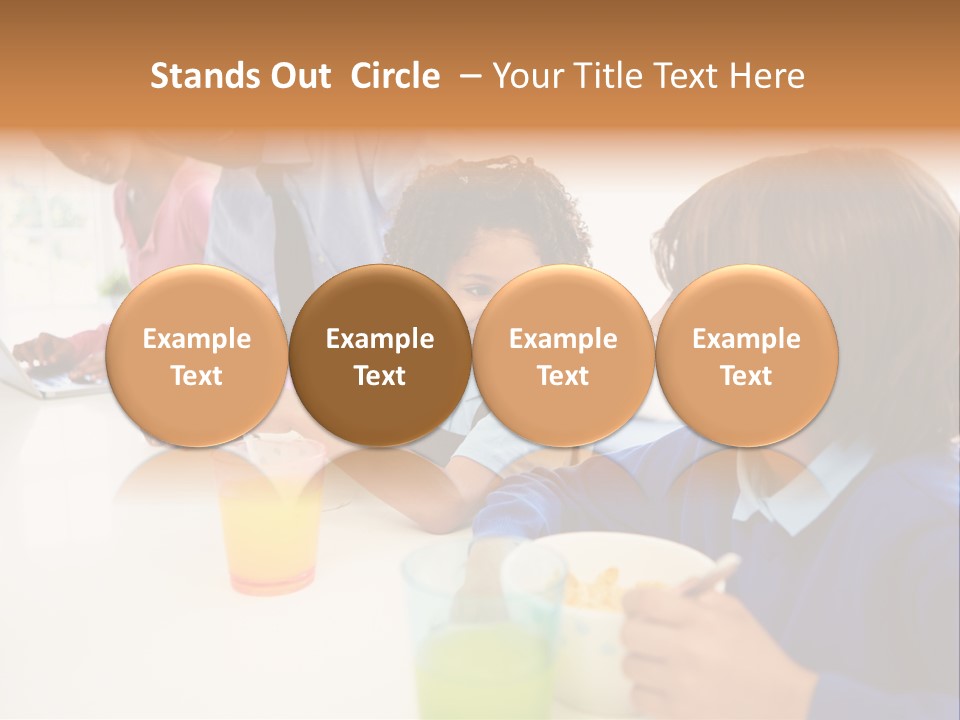 Stands Out Circle – Your Title Text Here

Example Text

Example Text

Example Text

Example Text